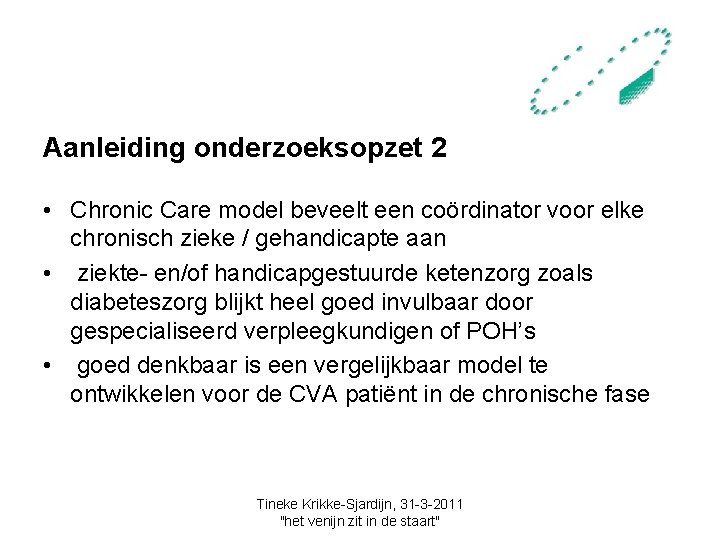 Aanleiding onderzoeksopzet 2

• Chronic Care model beveelt een coördinator voor elke chronisch zieke / gehandicapte aan

• ziekte- en/of handicapgestuurde ketenzorg zoals diabeteszorg blijkt heel goed invulbaar door gespecialiseerd verpleegkundigen of POH's

• goed denkbaar is een vergelijkbaar model te ontwikkelen voor de CVA patiënt in de chronische fase

Tineke Krikke-Sjardijn, 31-3-2011
"het venijn zit in de staart"